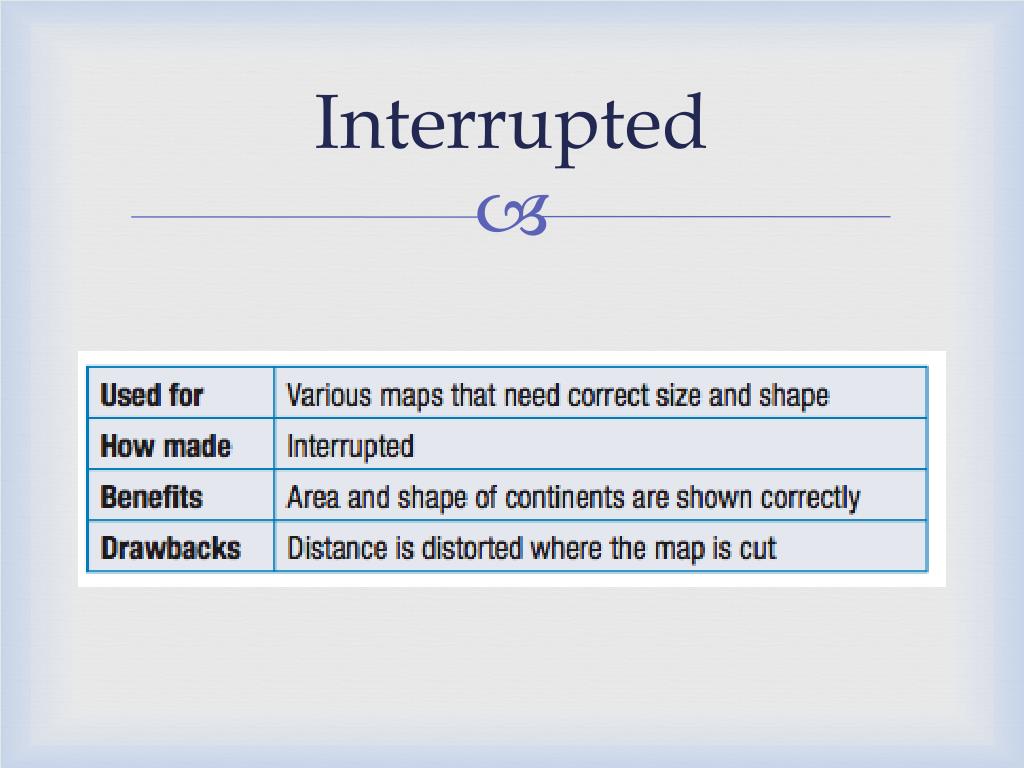 Interrupted

| Used for | Various maps that need correct size and shape |
|---|---|
| How made | Interrupted |
| Benefits | Area and shape of continents are shown correctly |
| Drawbacks | Distance is distorted where the map is cut |